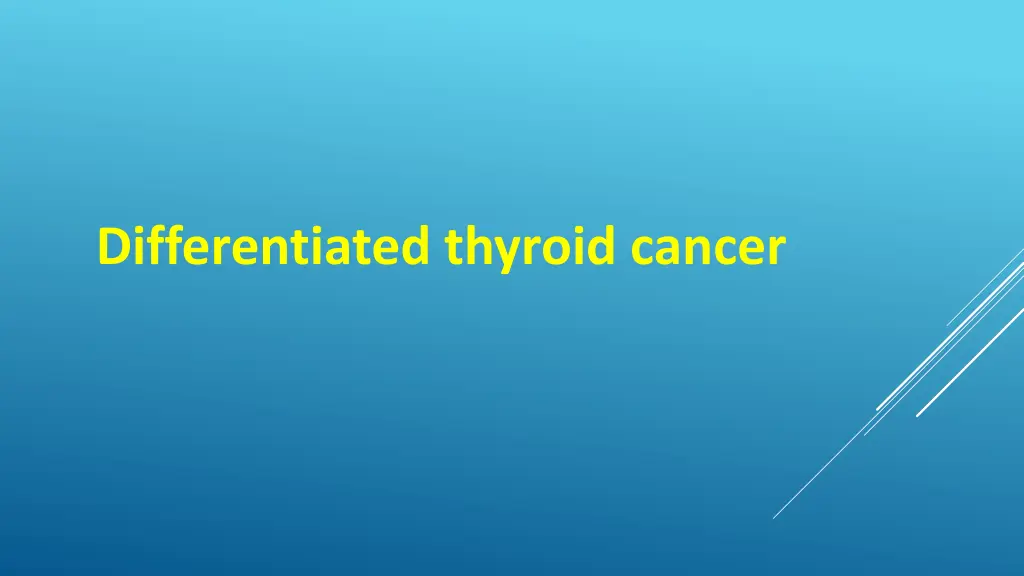 Differentiated thyroid cancer